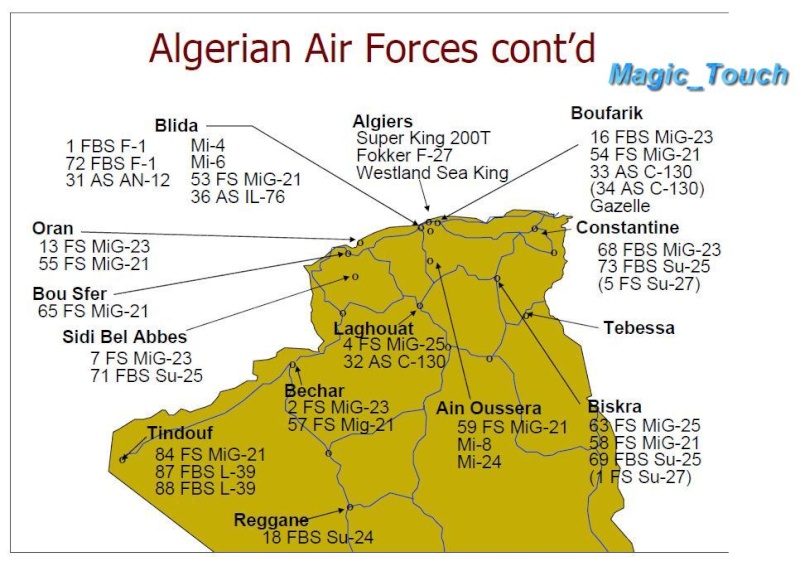 Algerian Air Forces cont'd

Magic_Touch

Blida
1 FBS F-1
72 FBS F-1
31 AS AN-12
Mi-4
Mi-6
53 FS MiG-21
36 AS IL-76

Algiers
Super King 200T
Fokker F-27
Westland Sea King

Boufarik
16 FBS MiG-23
54 FS MiG-21
33 AS C-130
(34 AS C-130)
Gazelle

Oran
13 FS MiG-23
55 FS MiG-21

Constantine
68 FBS MiG-23
73 FBS Su-25
(5 FS Su-27)

Bou Sfer
65 FS MiG-21

Sidi Bel Abbes
7 FS MiG-23
71 FBS Su-25

Laghouat
4 FS MiG-25
32 AS C-130

Tebessa

Bechar
2 FS MiG-23
57 FS Mig-21

Ain Oussera
59 FS MiG-21
Mi-8
Mi-24

Biskra
63 FS MiG-25
58 FS MiG-21
69 FBS Su-25
(1 FS Su-27)

Tindouf
84 FS MiG-21
87 FBS L-39
88 FBS L-39

Reggane
18 FBS Su-24